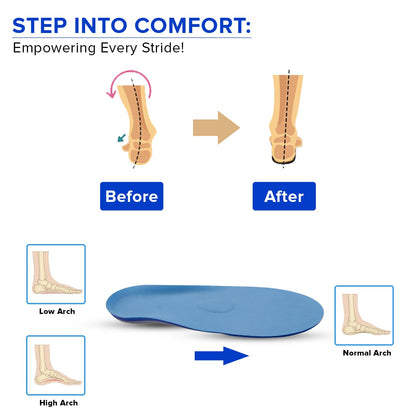 STEP INTO COMFORT:
Empowering Every Stride!

Before

After

Low Arch

High Arch

Normal Arch